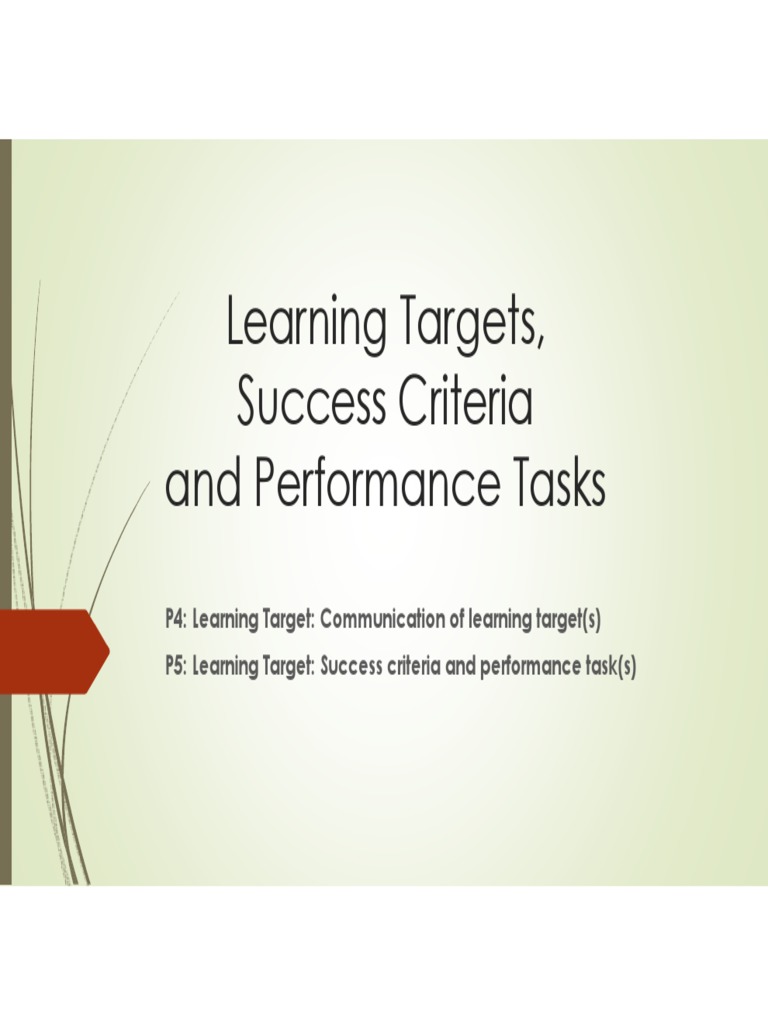 Learning Targets, Success Criteria and Performance Tasks

P4: Learning Target: Communication of learning target(s)

P5: Learning Target: Success criteria and performance task(s)